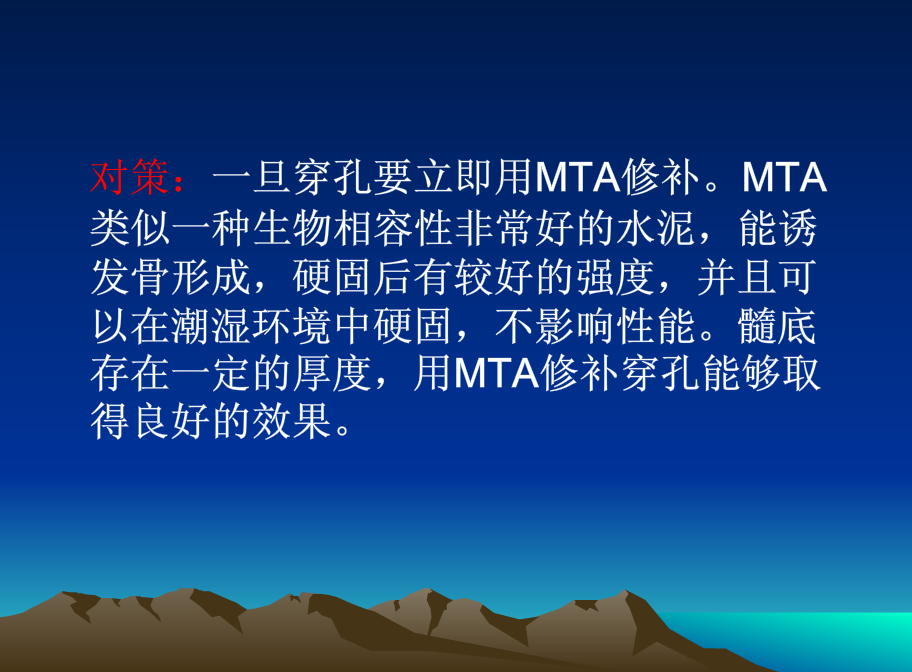 对策：一旦穿孔要立即用MTA修补。MTA类似一种生物相容性非常好的水泥，能诱发骨形成，硬固后有较好的强度，并且可以在潮湿环境中硬固，不影响性能。髓底存在一定的厚度，用MTA修补穿孔能够取得良好的效果。